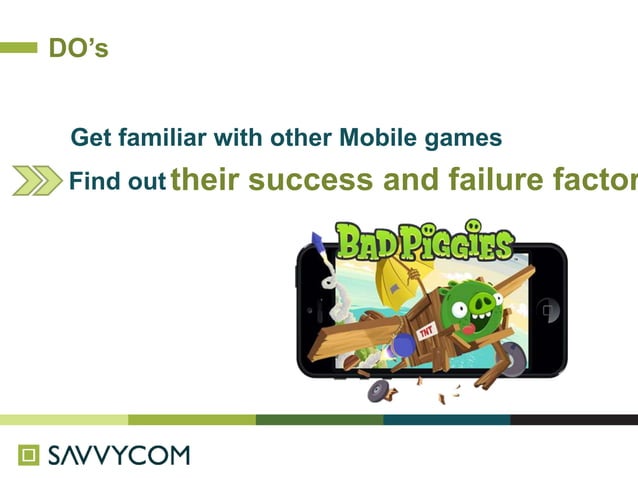 DO's

Get familiar with other Mobile games

Find out their success and failure factor

BAD PIGGIES

TNT

SAVVYCOM